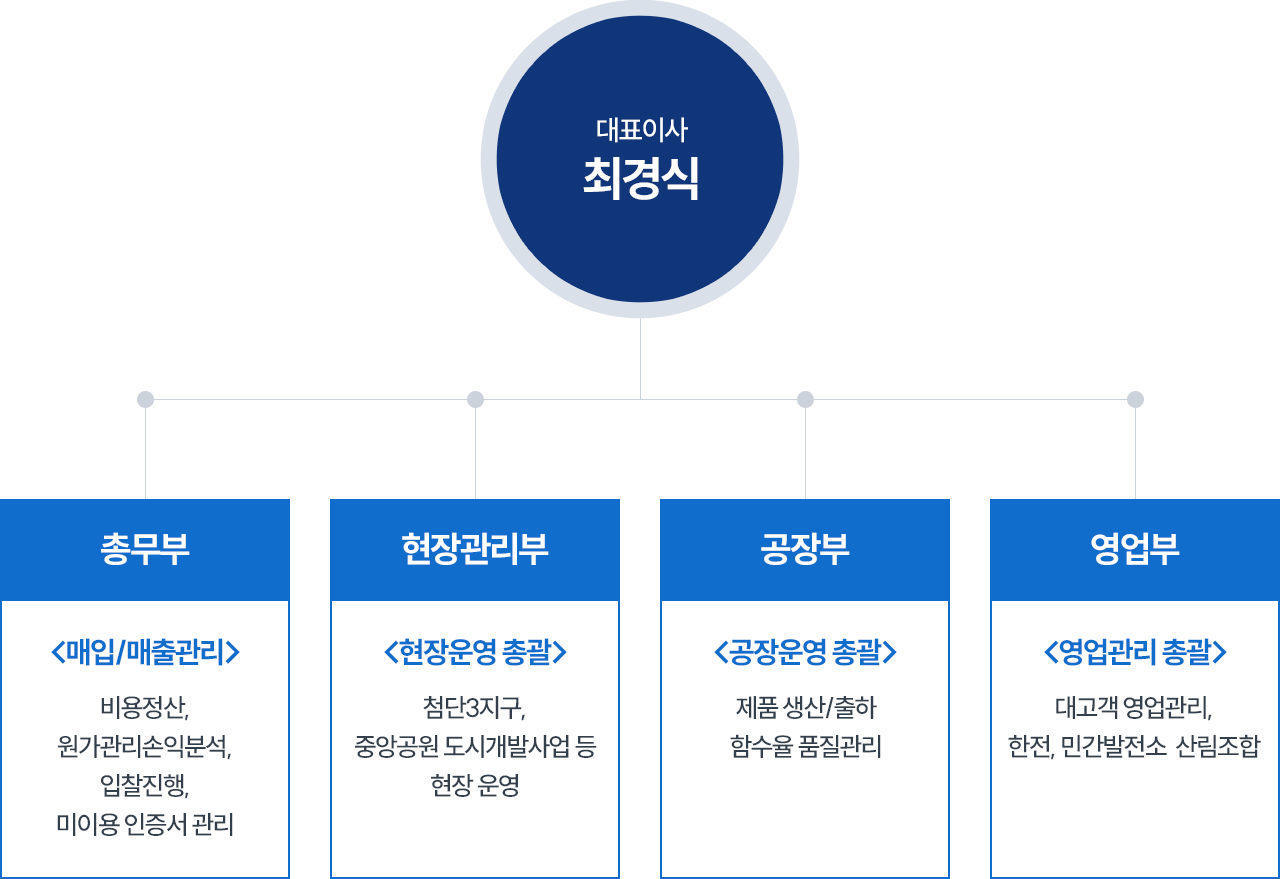 대표이사
최경식

총무부

<매입/매출관리>

비용정산,
원가관리손익분석,
입찰진행,
미이용 인증서 관리

현장관리부

<현장운영 총괄>

첨단3지구,
중앙공원 도시개발사업 등
현장 운영

공장부

<공장운영 총괄>

제품 생산/출하
함수율 품질관리

영업부

<영업관리 총괄>

대고객 영업관리,
한전, 민간발전소 산림조합